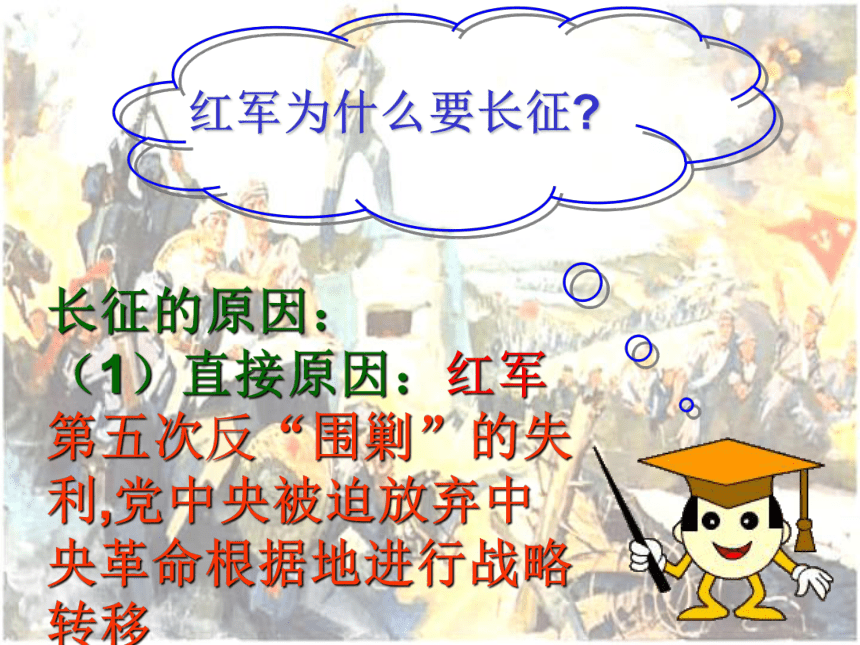 红军为什么要长征?

长征的原因:
（1）直接原因：红军第五次反“围剿”的失利,党中央被迫放弃中央革命根据地进行战略转移